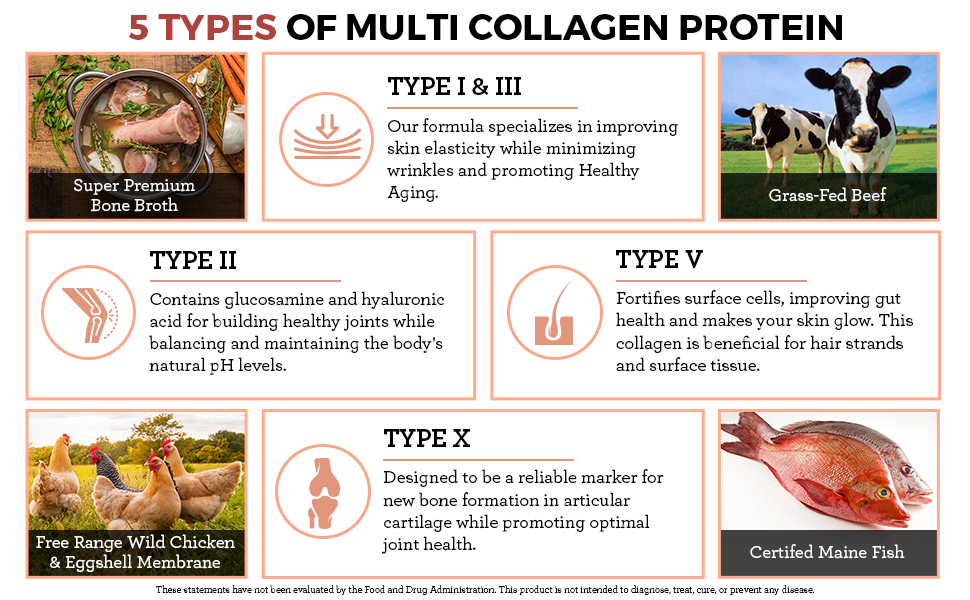 5 TYPES OF MULTI COLLAGEN PROTEIN

Super Premium Bone Broth

TYPE I & III

Our formula specializes in improving skin elasticity while minimizing wrinkles and promoting Healthy Aging.

Grass-Fed Beef

TYPE II

Contains glucosamine and hyaluronic acid for building healthy joints while balancing and maintaining the body's natural pH levels.

TYPE V

Fortifies surface cells, improving gut health and makes your skin glow. This collagen is beneficial for hair strands and surface tissue.

Free Range Wild Chicken & Eggshell Membrane

TYPE X

Designed to be a reliable marker for new bone formation in articular cartilage while promoting optimal joint health.

Certifed Maine Fish

These statements have not been evaluated by the Food and Drug Administration. This product is not intended to diagnose, treat, cure, or prevent any disease.